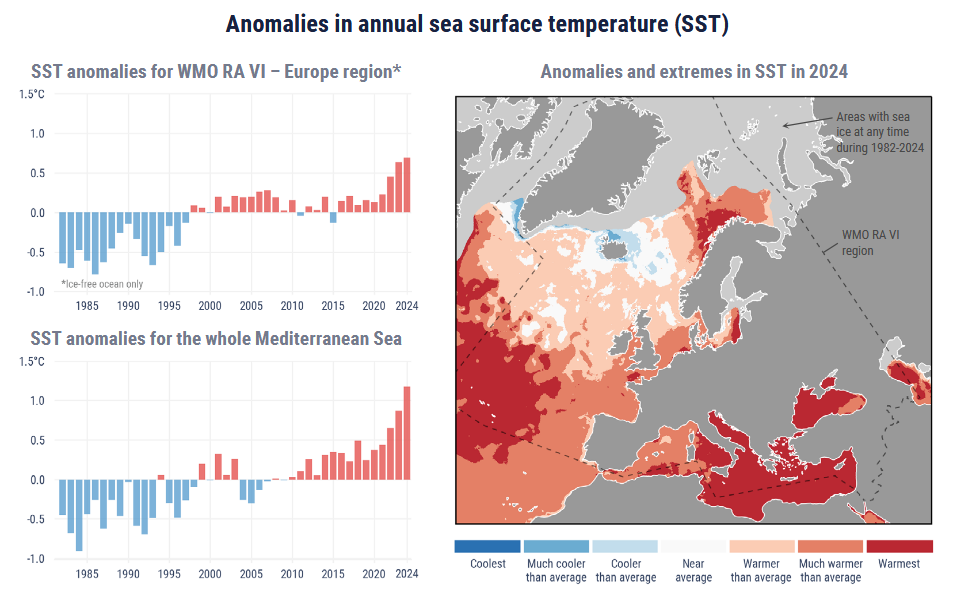 Anomalies in annual sea surface temperature (SST)

SST anomalies for WMO RA VI – Europe region*

1.5°C
1.0
0.5
0.0
-0.5
-1.0

*Ice-free ocean only

1985 1990 1995 2000 2005 2010 2015 2020 2024

SST anomalies for the whole Mediterranean Sea

1.5°C
1.0
0.5
0.0
-0.5
-1.0

1985 1990 1995 2000 2005 2010 2015 2020 2024

Anomalies and extremes in SST in 2024

Areas with sea ice at any time during 1982-2024

WMO RA VI region

Coolest
Much cooler than average
Cooler than average
Near average
Warmer than average
Much warmer than average
Warmest